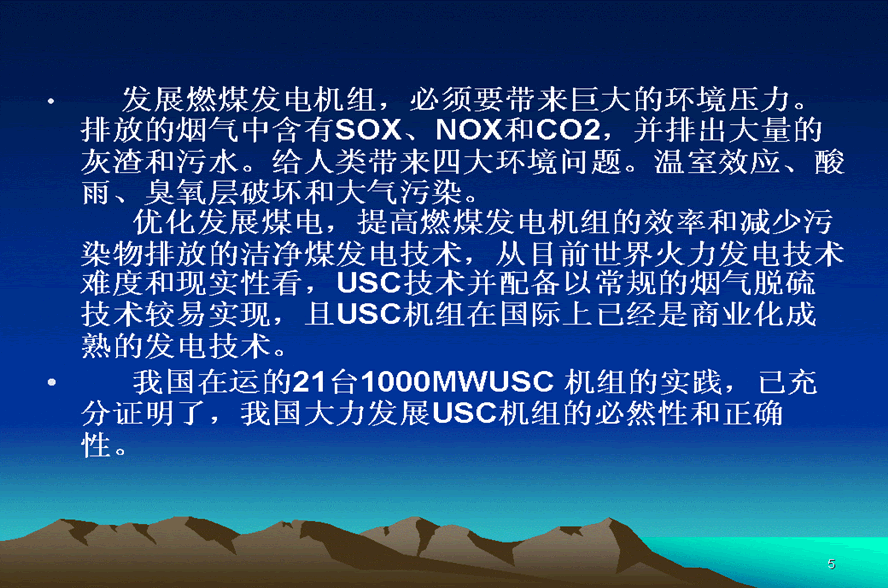 • 发展燃煤发电机组，必须要带来巨大的环境压力。排放的烟气中含有SOX、NOX和CO2，并排出大量的灰渣和污水。给人类带来四大环境问题。温室效应、酸雨、臭氧层破坏和大气污染。

优化发展煤电，提高燃煤发电机组的效率和减少污染物排放的洁净煤发电技术，从目前世界火力发电技术难度和现实性看，USC技术并配备以常规的烟气脱硫技术较易实现，且USC机组在国际上已经是商业化成熟的发电技术。

• 我国在运的21台1000MWUSC 机组的实践，已充分证明了，我国大力发展USC机组的必然性和正确性。

5